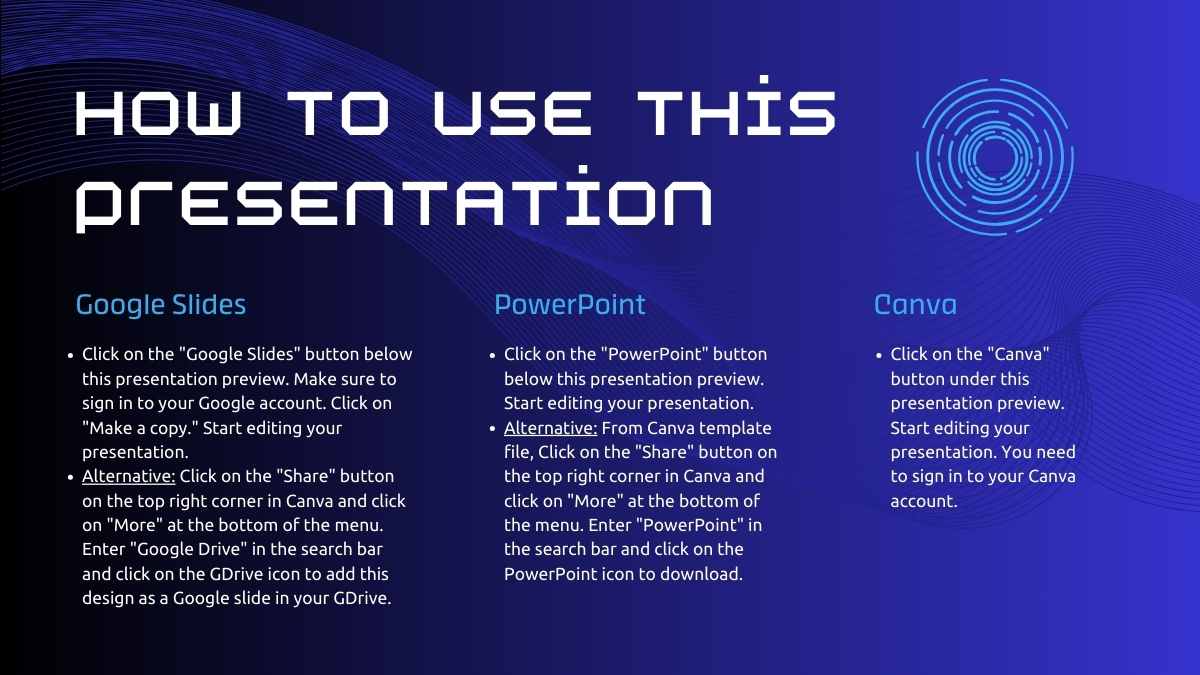 HOW TO USE THİS PRESENTATİON

Google Slides

- Click on the "Google Slides" button below this presentation preview. Make sure to sign in to your Google account. Click on "Make a copy." Start editing your presentation.
- Alternative: Click on the "Share" button on the top right corner in Canva and click on "More" at the bottom of the menu. Enter "Google Drive" in the search bar and click on the GDrive icon to add this design as a Google slide in your GDrive.

PowerPoint

- Click on the "PowerPoint" button below this presentation preview. Start editing your presentation.
- Alternative: From Canva template file, Click on the "Share" button on the top right corner in Canva and click on "More" at the bottom of the menu. Enter "PowerPoint" in the search bar and click on the PowerPoint icon to download.

Canva

- Click on the "Canva" button under this presentation preview. Start editing your presentation. You need to sign in to your Canva account.